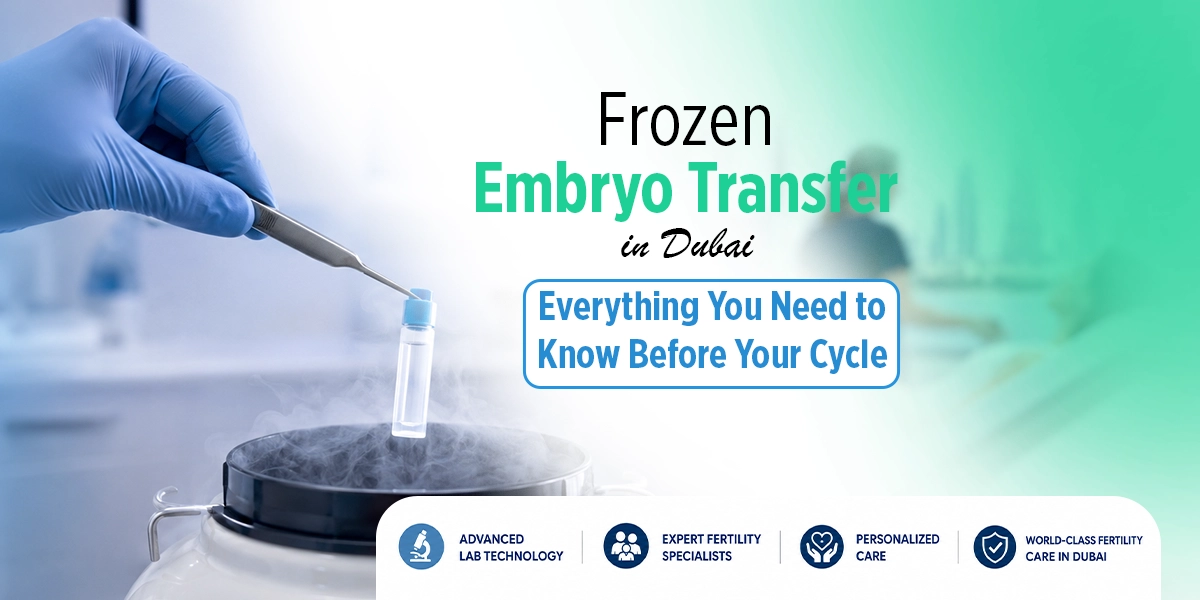 Frozen
Embryo Transfer
in Dubai

Everything You Need to Know Before Your Cycle

ADVANCED LAB TECHNOLOGY

EXPERT FERTILITY SPECIALISTS

PERSONALIZED CARE

WORLD-CLASS FERTILITY CARE IN DUBAI